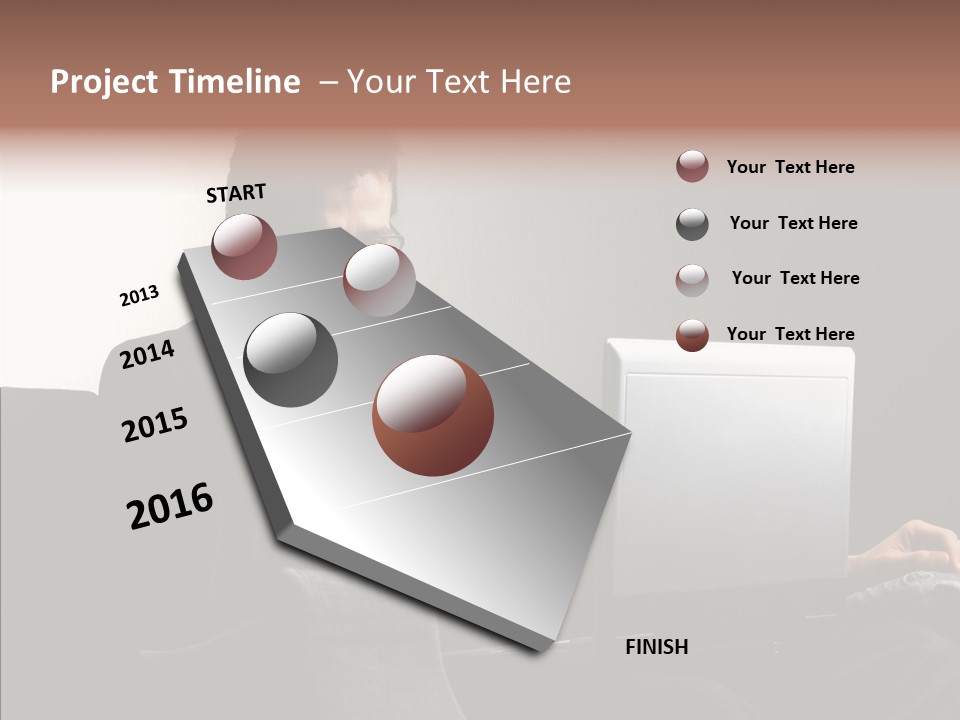 Project Timeline – Your Text Here

START

2013

2014

2015

2016

FINISH

Your Text Here

Your Text Here

Your Text Here

Your Text Here